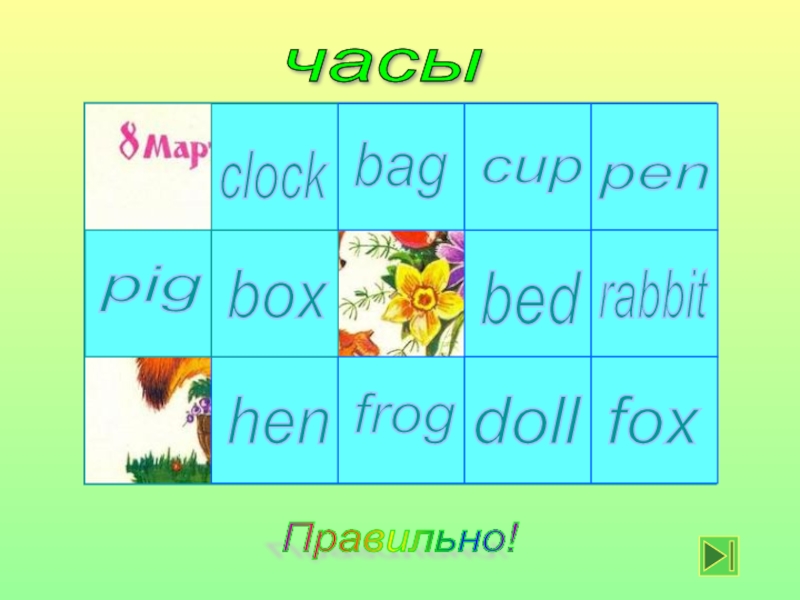 часы

| 8 Мар | clock | bag | cup | pen |
|---|---|---|---|---|
| pig | box | | bed | rabbit |
| | hen | frog | doll | fox |

Правильно!